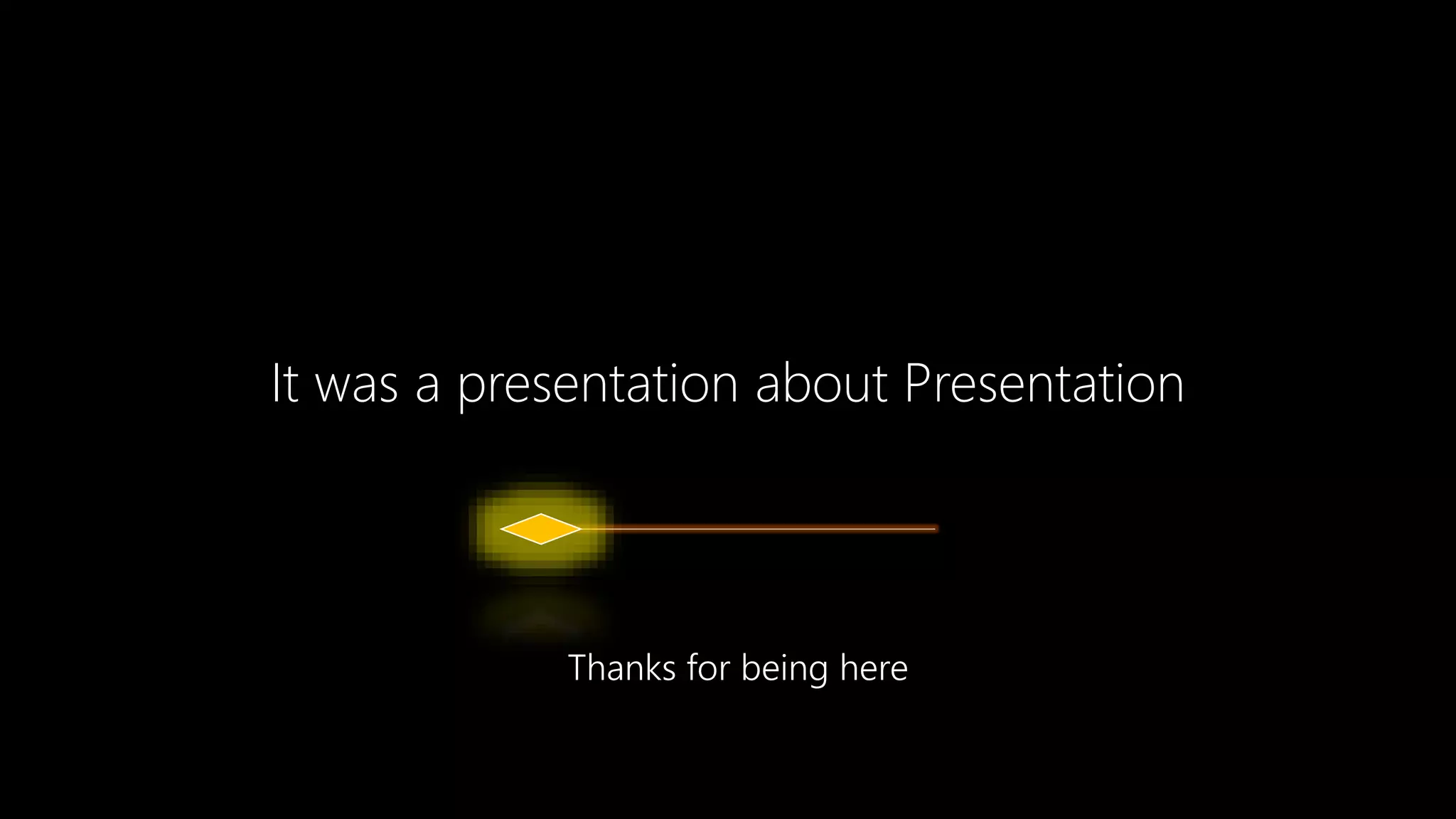 It was a presentation about Presentation

Thanks for being here